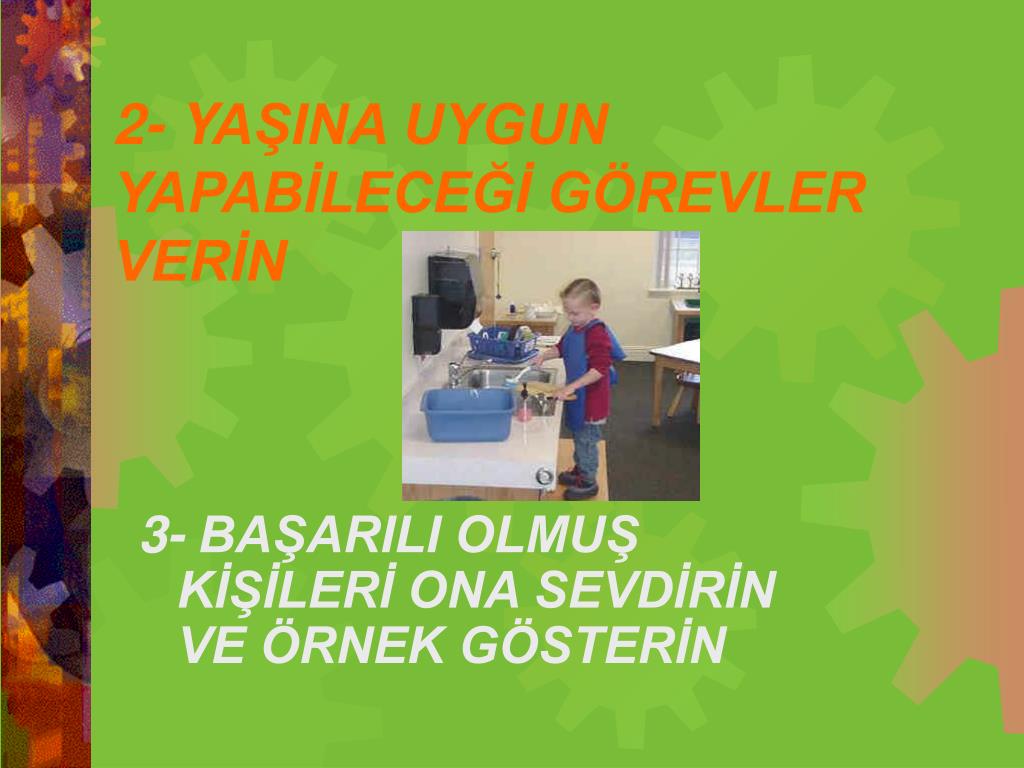 2- YAŞINA UYGUN YAPABİLECEĞİ GÖREVLER VERİN

3- BAŞARILI OLMUŞ KİŞİLERİ ONA SEVDİRİN VE ÖRNEK GÖSTERİN